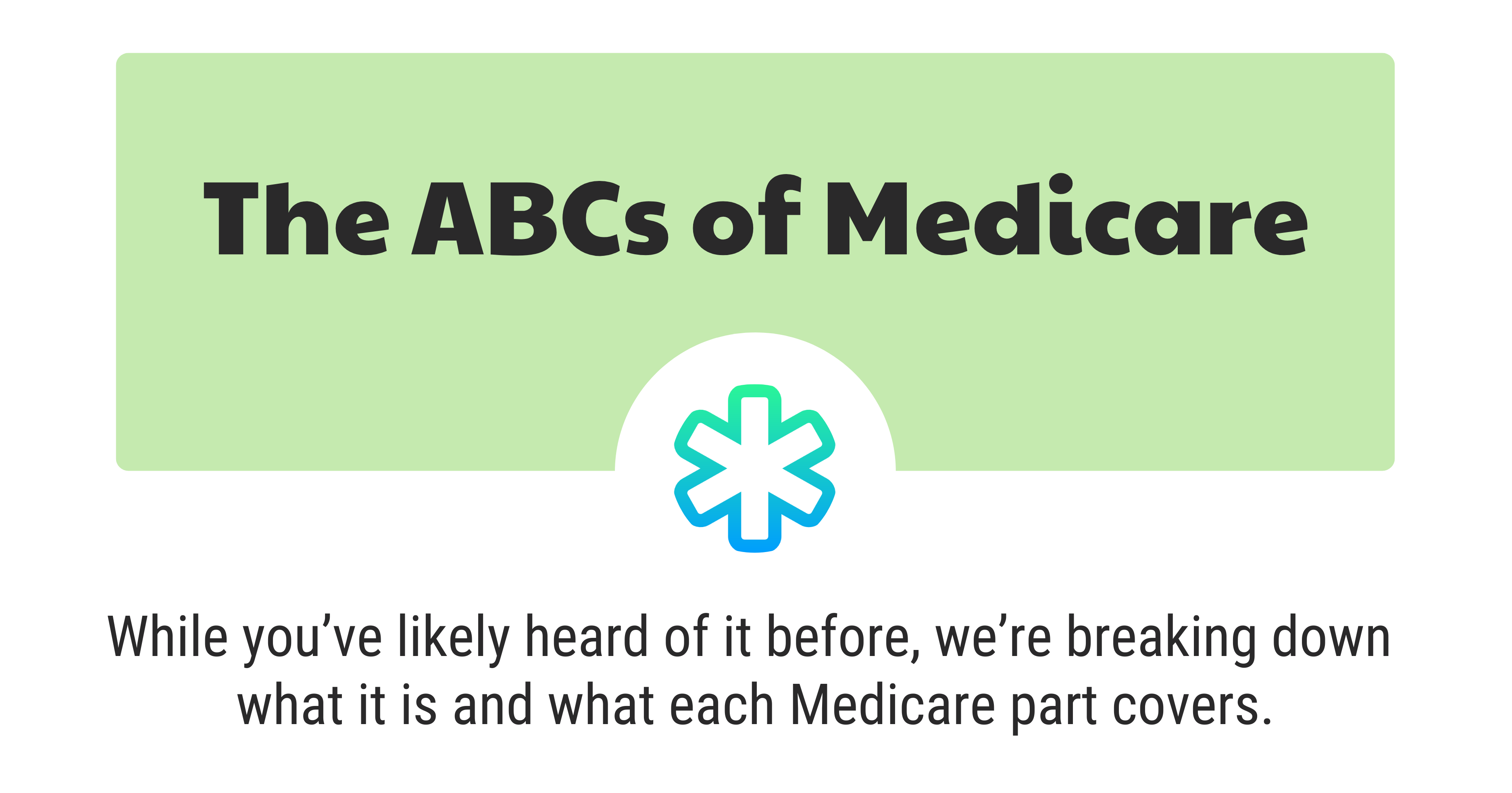 The ABCs of Medicare

While you’ve likely heard of it before, we’re breaking down what it is and what each Medicare part covers.